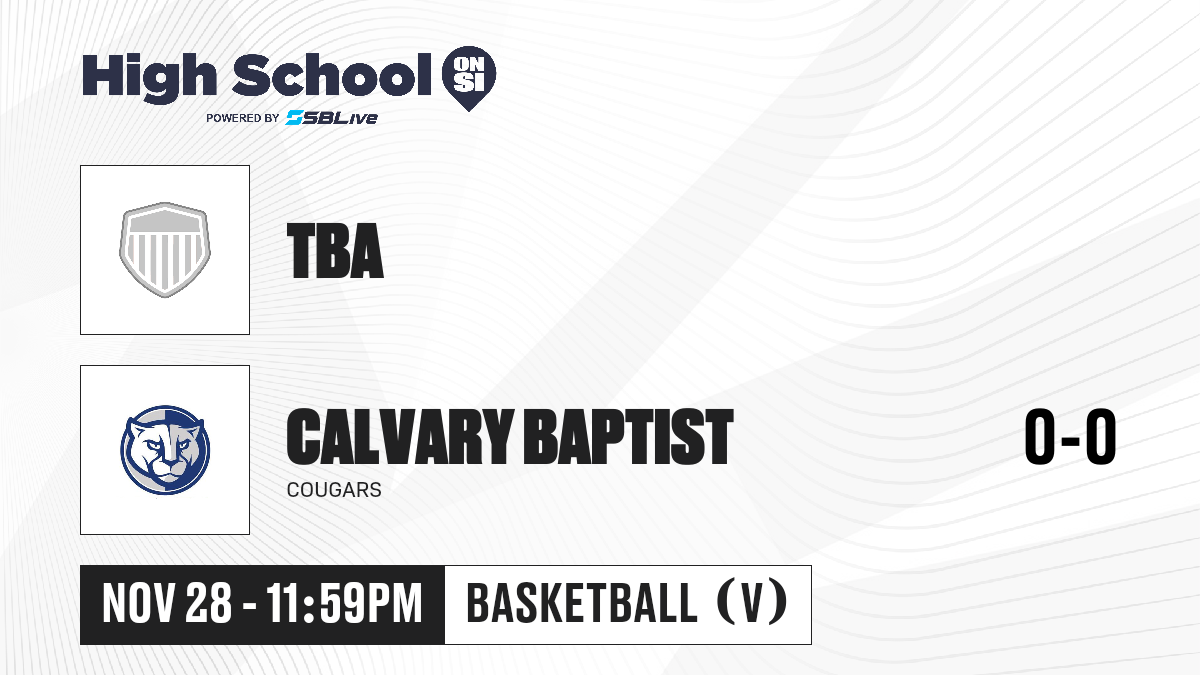 High School ON SI
POWERED BY SBLive

TBA

CALVARY BAPTIST
COUGARS

0-0

NOV 28 - 11:59PM

BASKETBALL (V)